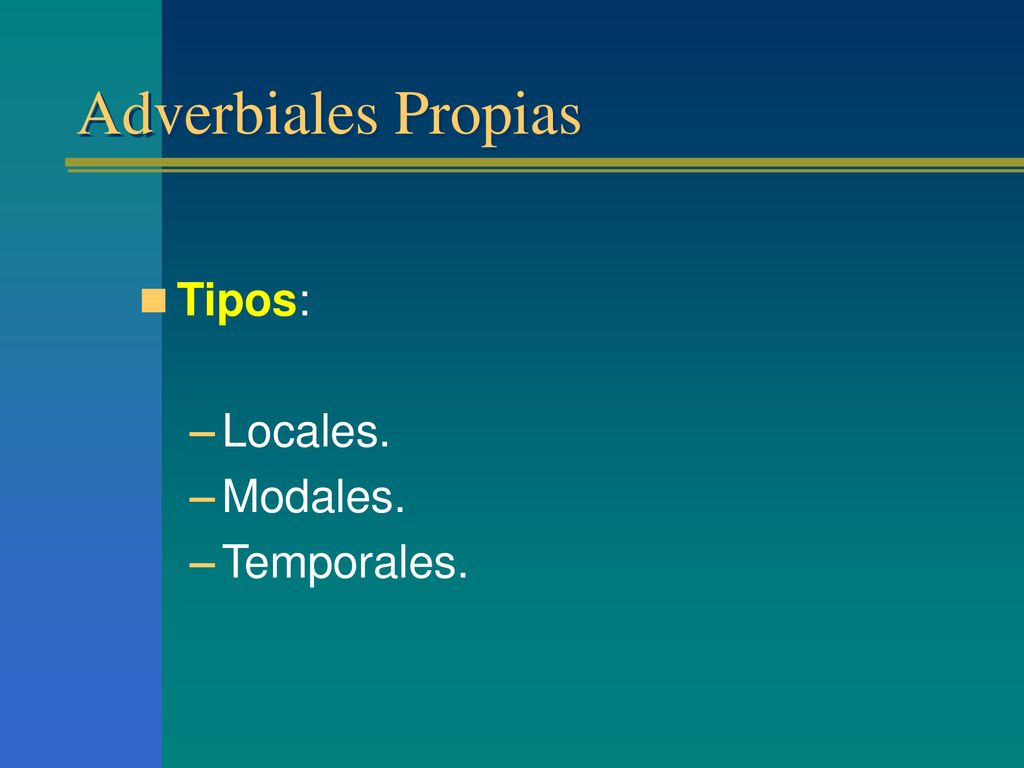 Adverbiales Propias

Tipos:

– Locales.
– Modales.
– Temporales.